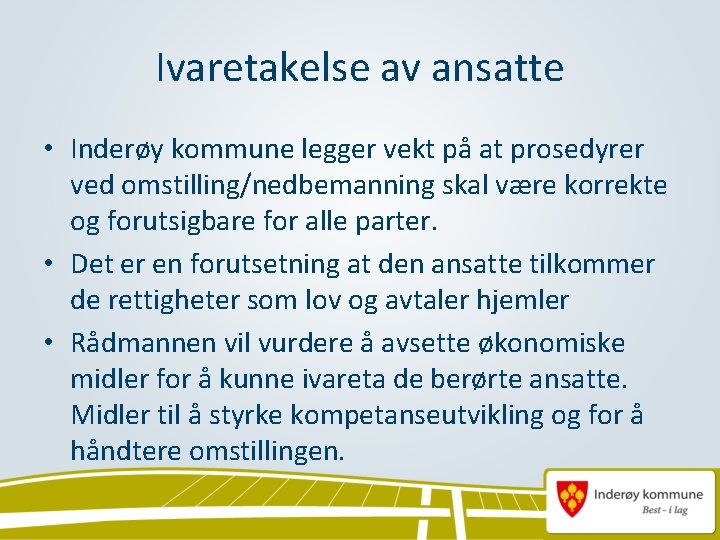 Ivaretakelse av ansatte

• Inderøy kommune legger vekt på at prosedyrer ved omstilling/nedbemanning skal være korrekte og forutsigbare for alle parter.

• Det er en forutsetning at den ansatte tilkommer de rettigheter som lov og avtaler hjemler

• Rådmannen vil vurdere å avsette økonomiske midler for å kunne ivareta de berørte ansatte. Midler til å styrke kompetanseutvikling og for å håndtere omstillingen.

Inderøy kommune
Best – i lag